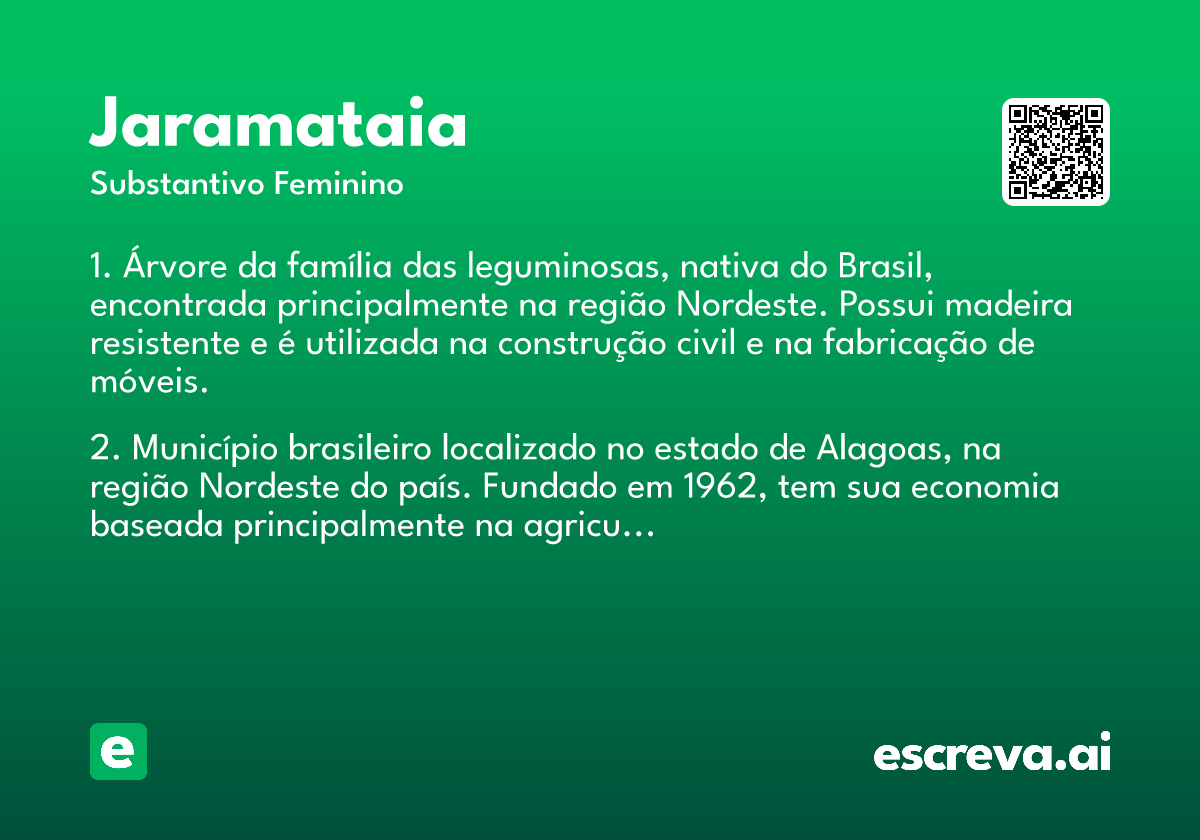 Jaramataia

Substantivo Feminino

1. Árvore da família das leguminosas, nativa do Brasil, encontrada principalmente na região Nordeste. Possui madeira resistente e é utilizada na construção civil e na fabricação de móveis.

2. Município brasileiro localizado no estado de Alagoas, na região Nordeste do país. Fundado em 1962, tem sua economia baseada principalmente na agricu...

e

escreva.ai